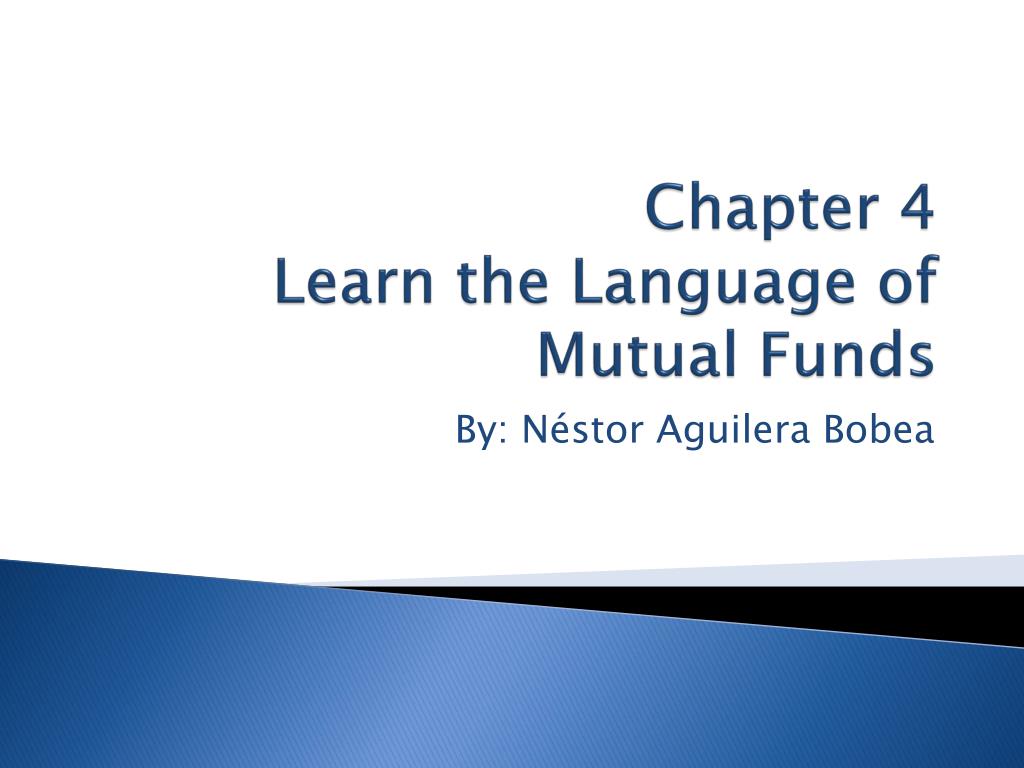 Chapter 4
Learn the Language of Mutual Funds

By: Néstor Aguilera Bobea